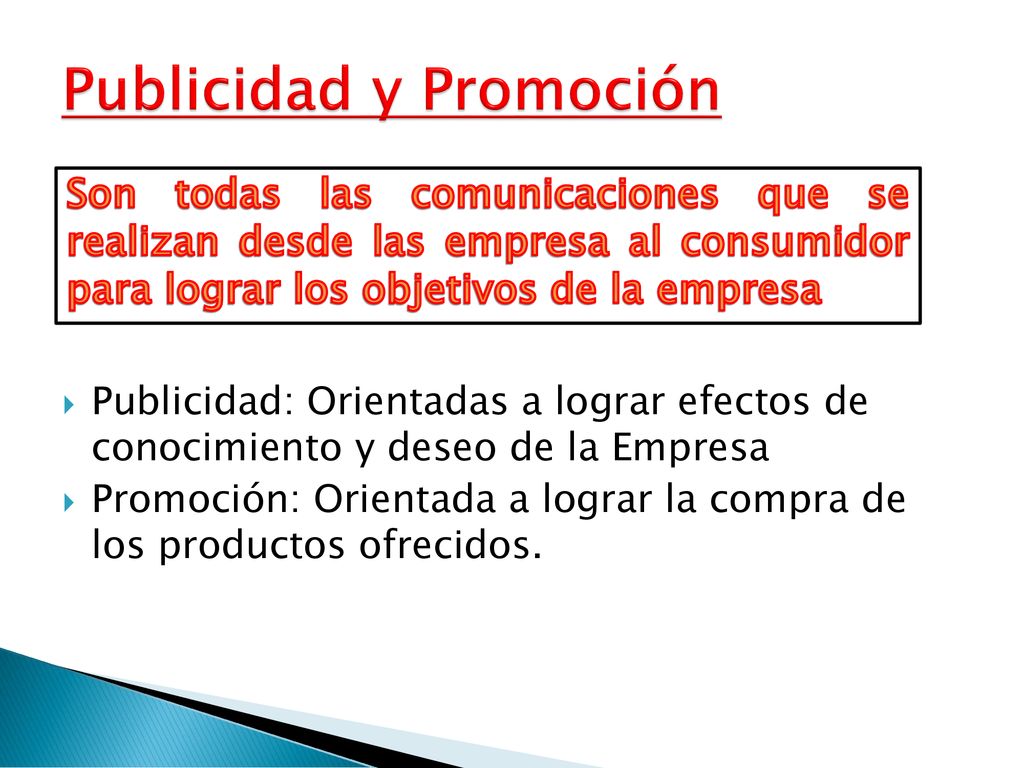 Publicidad y Promoción

Son todas las comunicaciones que se realizan desde las empresa al consumidor para lograr los objetivos de la empresa

Publicidad: Orientadas a lograr efectos de conocimiento y deseo de la Empresa

Promoción: Orientada a lograr la compra de los productos ofrecidos.